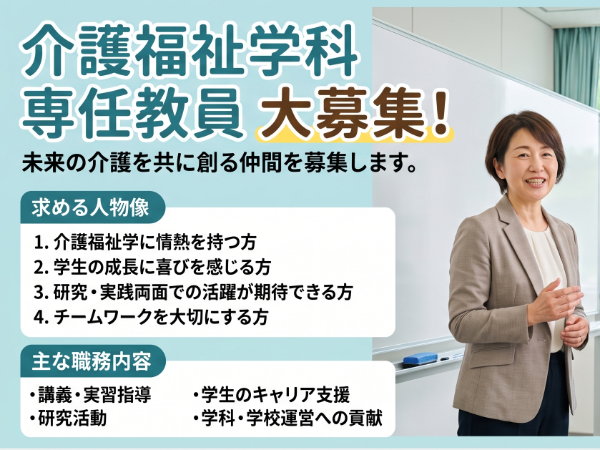 介護福祉学科
専任教員 大募集!

未来の介護を共に創る仲間を募集します。

求める人物像

1. 介護福祉学に情熱を持つ方
2. 学生の成長に喜びを感じる方
3. 研究・実践両面での活躍が期待できる方
4. チームワークを大切にする方

主な職務内容

・講義・実習指導
・研究活動
・学生のキャリア支援
・学科・学校運営への貢献